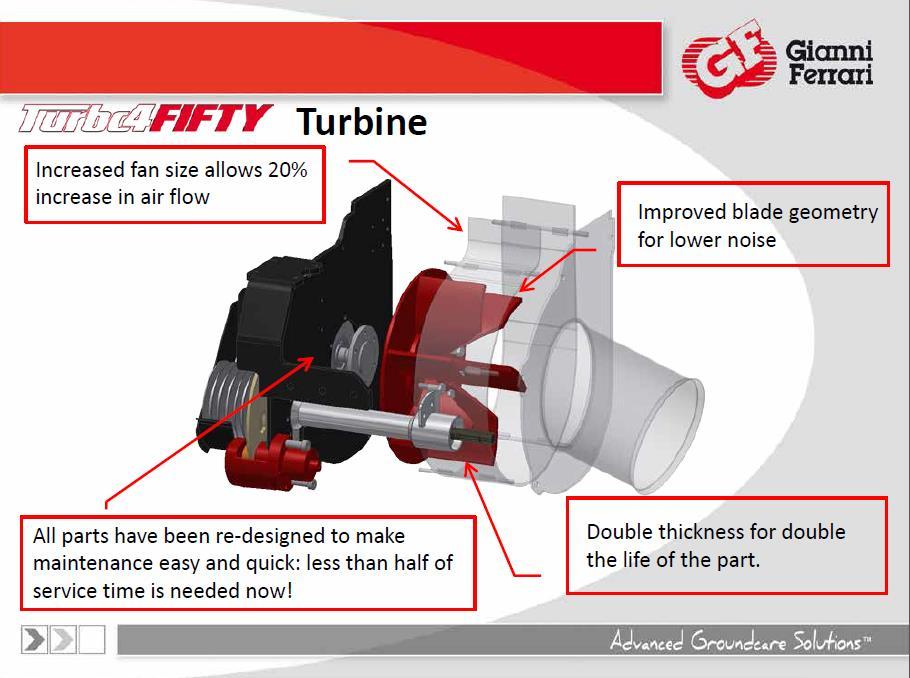 GF Gianni Ferrari

Turbo4FIFTY Turbine

Increased fan size allows 20% increase in air flow

Improved blade geometry for lower noise

All parts have been re-designed to make maintenance easy and quick: less than half of service time is needed now!

Double thickness for double the life of the part.

Advanced Groundcare Solutions™